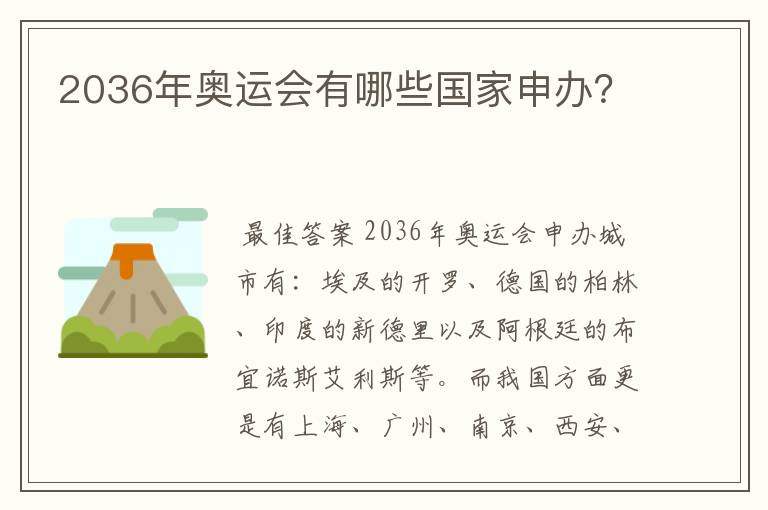 2036年奥运会有哪些国家申办?

最佳答案 2036年奥运会申办城市有：埃及的开罗、德国的柏林、印度的新德里以及阿根廷的布宜诺斯艾利斯等。而我国方面更是有上海、广州、南京、西安、